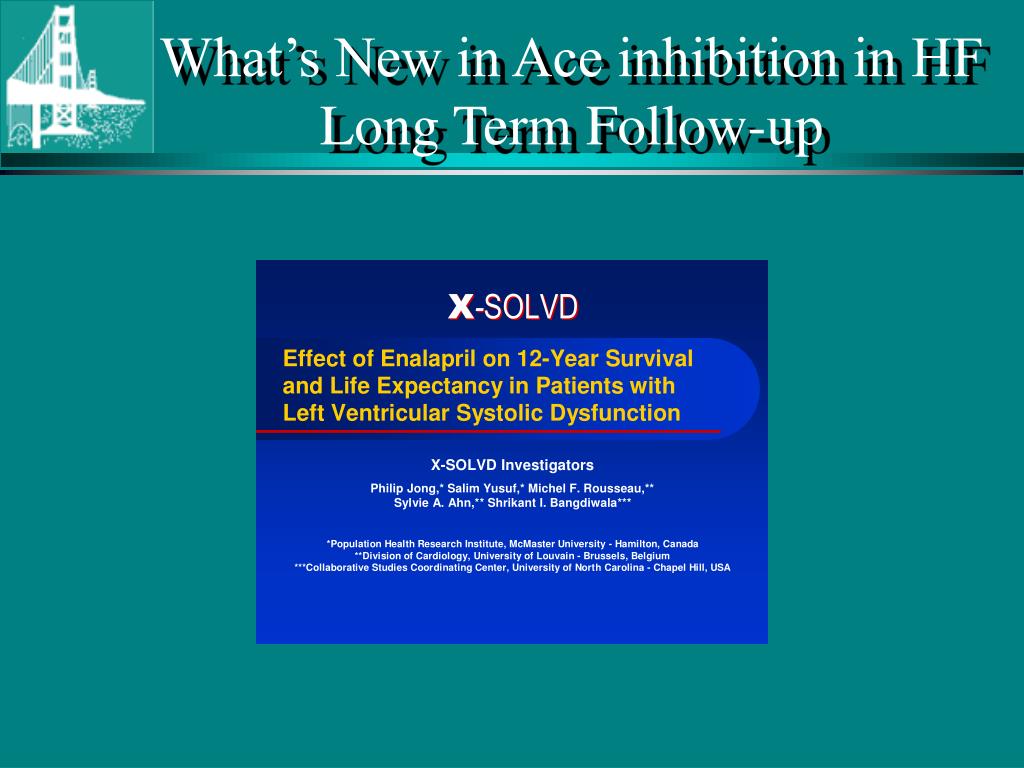 What's New in Ace inhibition in HF Long Term Follow-up

X-SOLVD

Effect of Enalapril on 12-Year Survival and Life Expectancy in Patients with Left Ventricular Systolic Dysfunction

X-SOLVD Investigators

Philip Jong,* Salim Yusuf,* Michel F. Rousseau,** Sylvie A. Ahn,** Shrikant I. Bangdiwala***

*Population Health Research Institute, McMaster University - Hamilton, Canada
**Division of Cardiology, University of Louvain - Brussels, Belgium
***Collaborative Studies Coordinating Center, University of North Carolina - Chapel Hill, USA